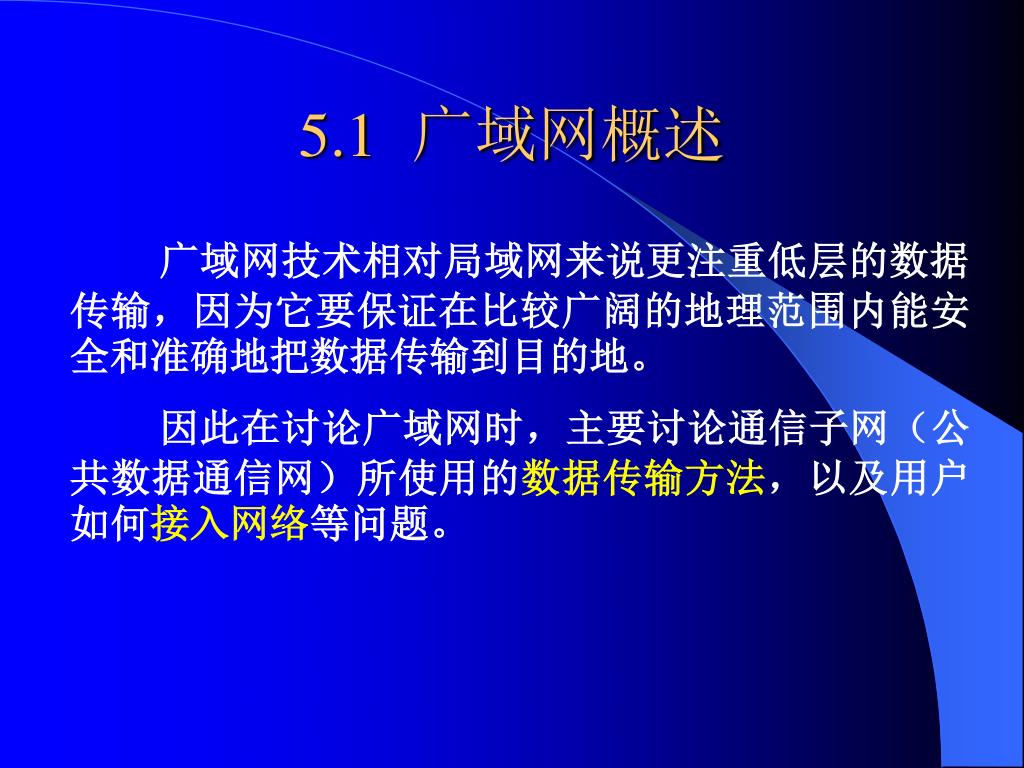 5.1 广域网概述

广域网技术相对局域网来说更注重低层的数据传输，因为它要保证在比较广阔的地理范围内能安全和准确地把数据传输到目的地。

因此在讨论广域网时，主要讨论通信子网（公共数据通信网）所使用的数据传输方法，以及用户如何接入网络等问题。